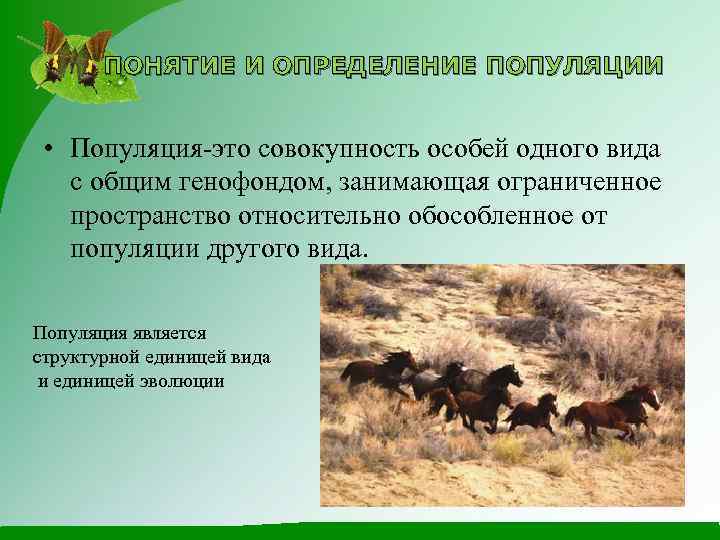 ПОНЯТИЕ И ОПРЕДЕЛЕНИЕ ПОПУЛЯЦИИ

• Популяция-это совокупность особей одного вида с общим генофондом, занимающая ограниченное пространство относительно обособленное от популяции другого вида.

Популяция является структурной единицей вида и единицей эволюции